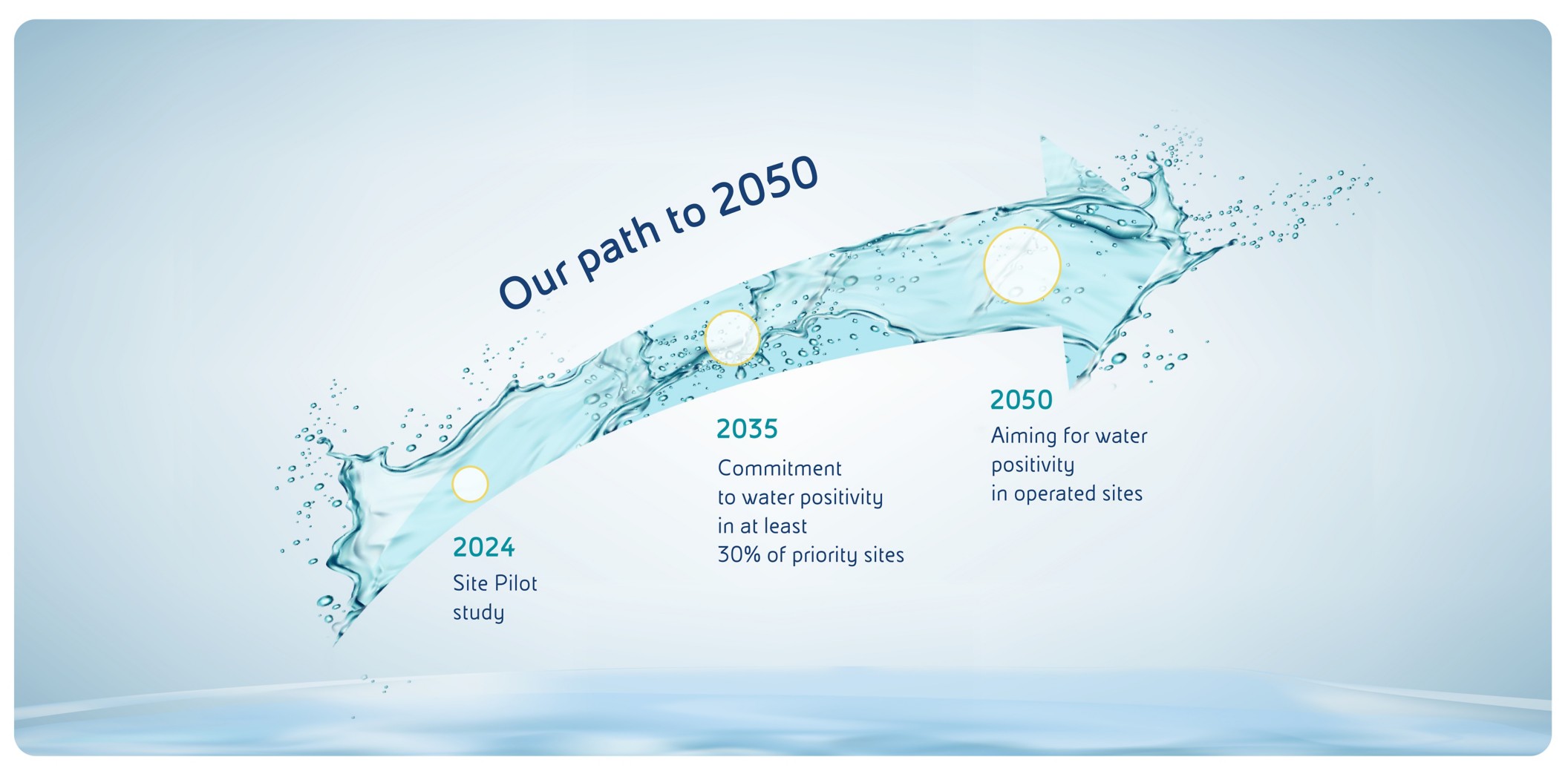 Our path to 2050

2024
Site Pilot study

2035
Commitment to water positivity in at least 30% of priority sites

2050
Aiming for water positivity in operated sites